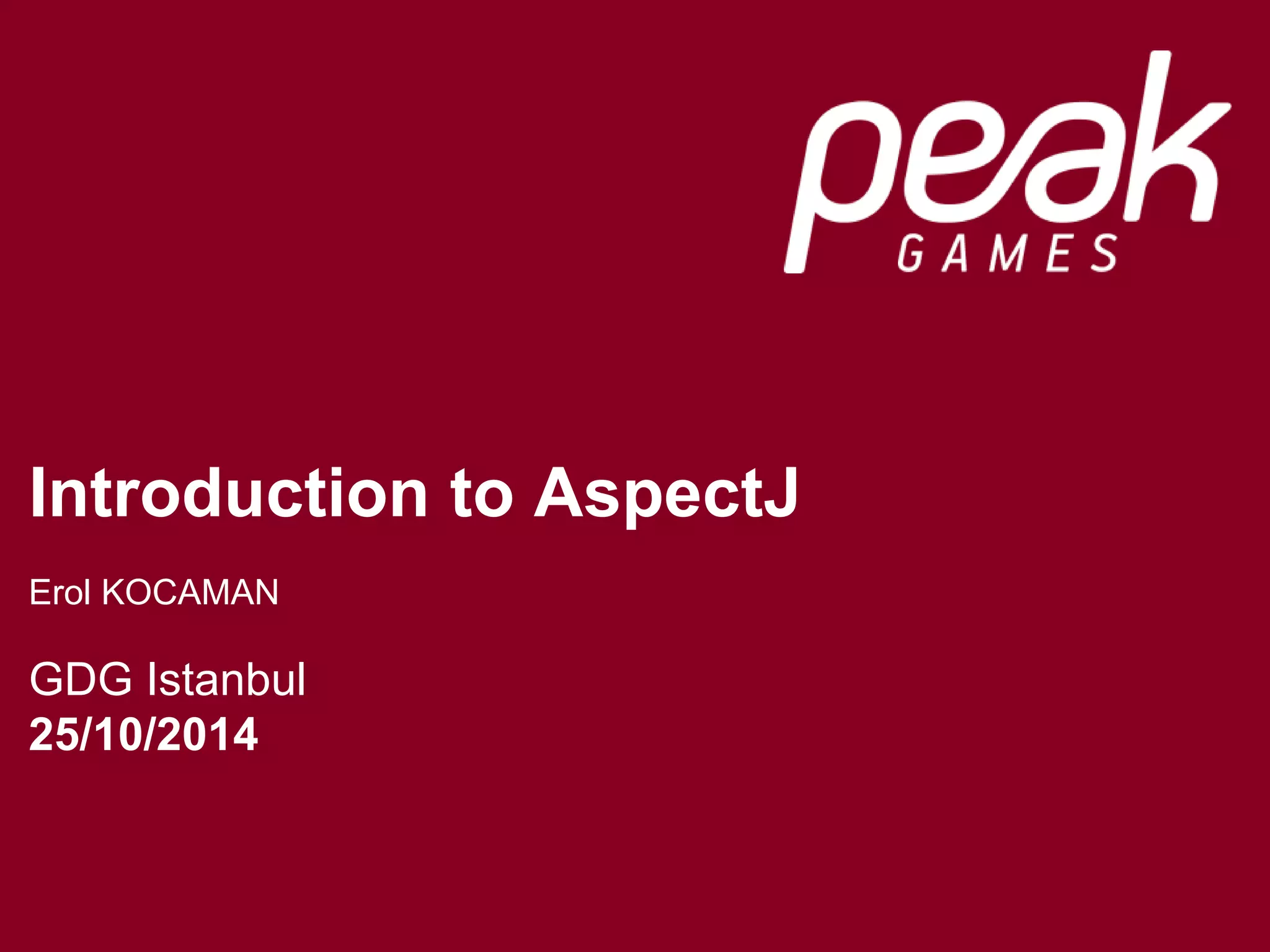 peak
GAMES

Introduction to AspectJ

Erol KOCAMAN

GDG Istanbul
25/10/2014